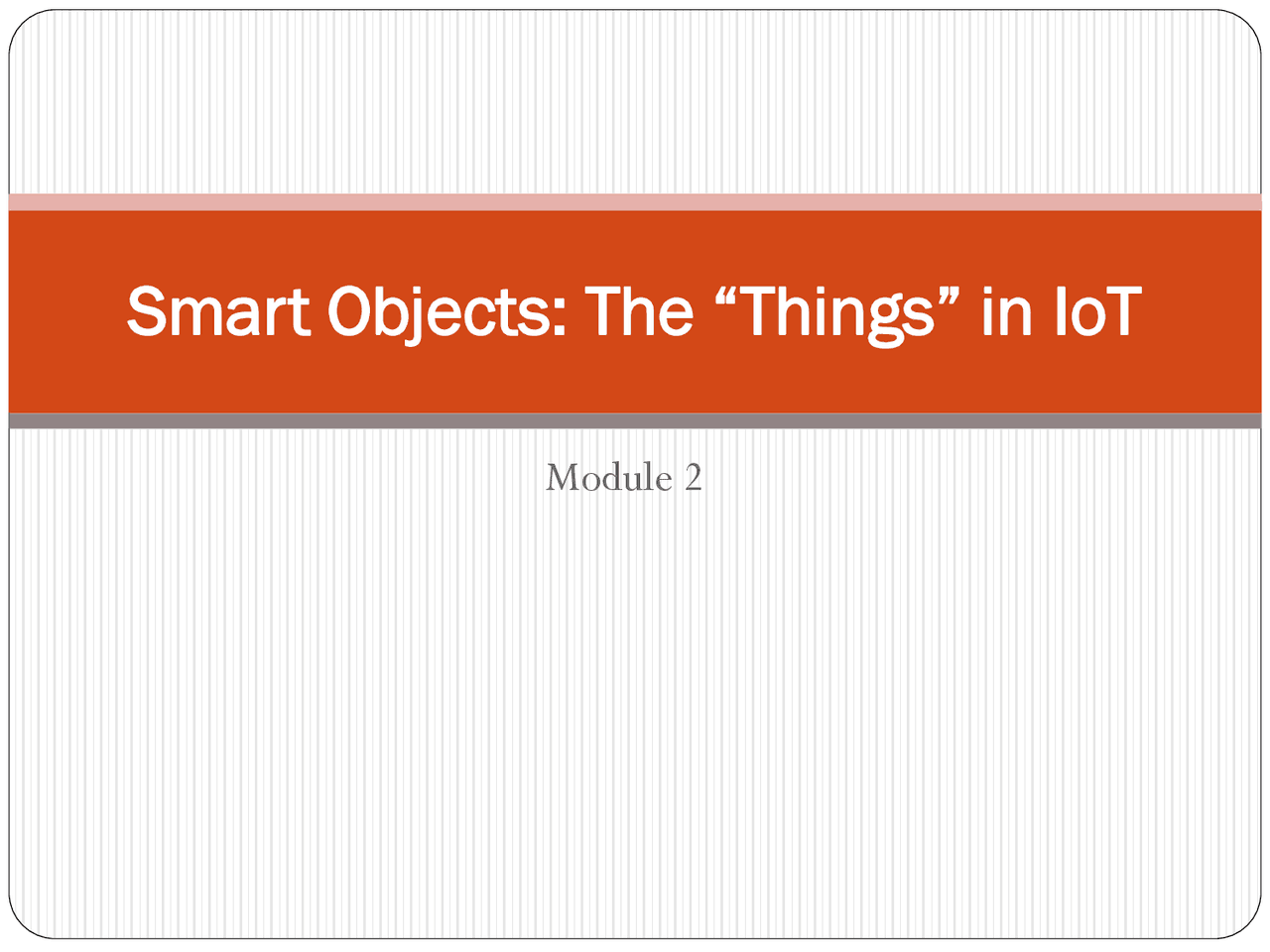 Smart Objects: The “Things” in IoT

Module 2